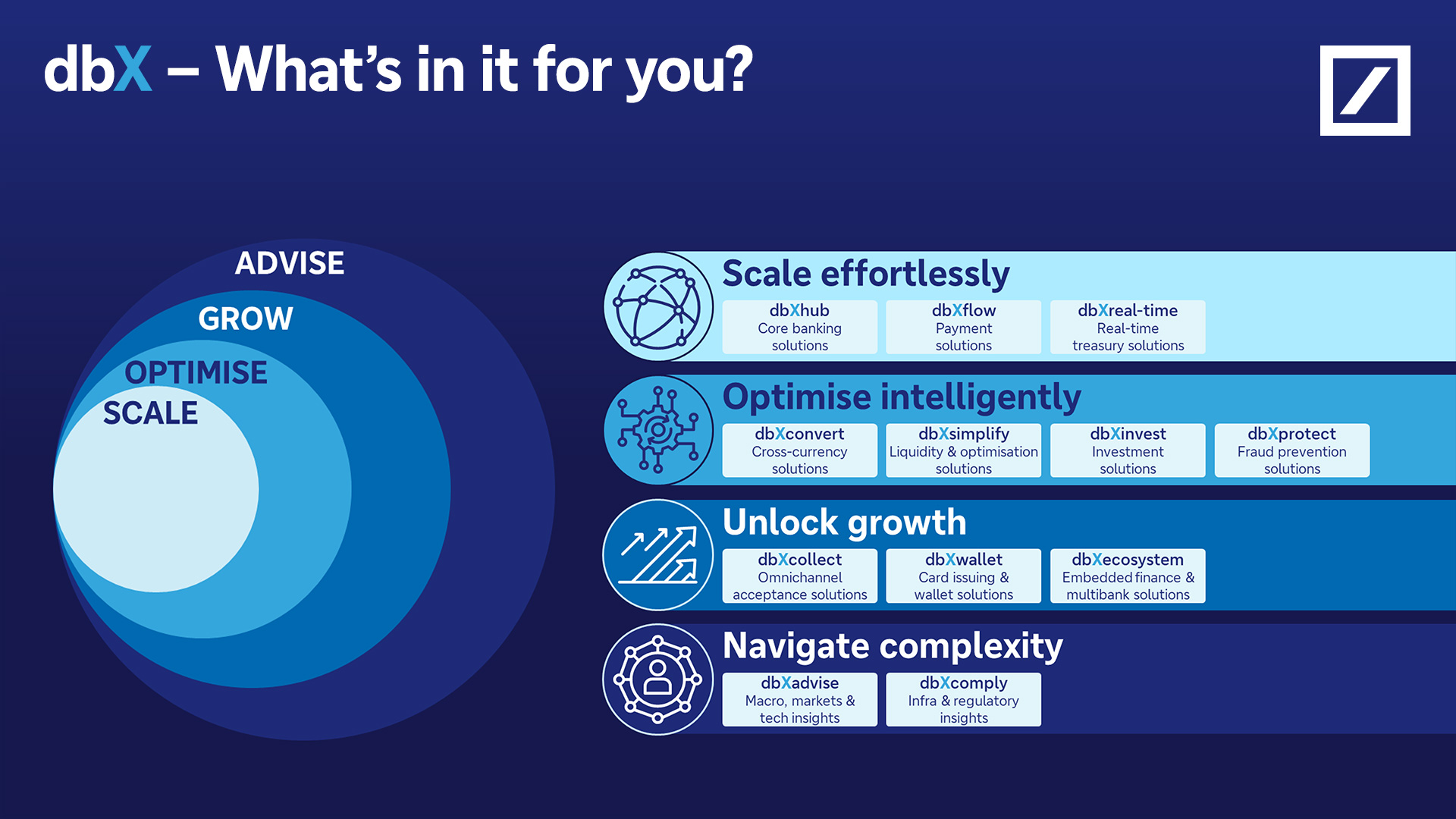 dbX – What's in it for you?

ADVISE
GROW
OPTIMISE
SCALE

Scale effortlessly

dbXhub
Core banking solutions

dbXflow
Payment solutions

dbXreal-time
Real-time treasury solutions

Optimise intelligently

dbXconvert
Cross-currency solutions

dbXsimplify
Liquidity & optimisation solutions

dbXinvest
Investment solutions

dbXprotect
Fraud prevention solutions

Unlock growth

dbXcollect
Omnichannel acceptance solutions

dbXwallet
Card issuing & wallet solutions

dbXecosystem
Embedded finance & multibank solutions

Navigate complexity

dbXadvise
Macro, markets & tech insights

dbXcomply
Infra & regulatory insights